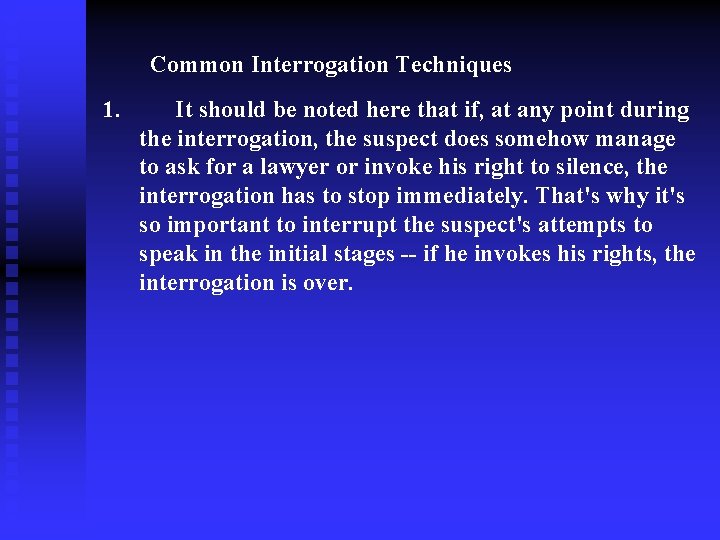 Common Interrogation Techniques

1. It should be noted here that if, at any point during the interrogation, the suspect does somehow manage to ask for a lawyer or invoke his right to silence, the interrogation has to stop immediately. That's why it's so important to interrupt the suspect's attempts to speak in the initial stages -- if he invokes his rights, the interrogation is over.